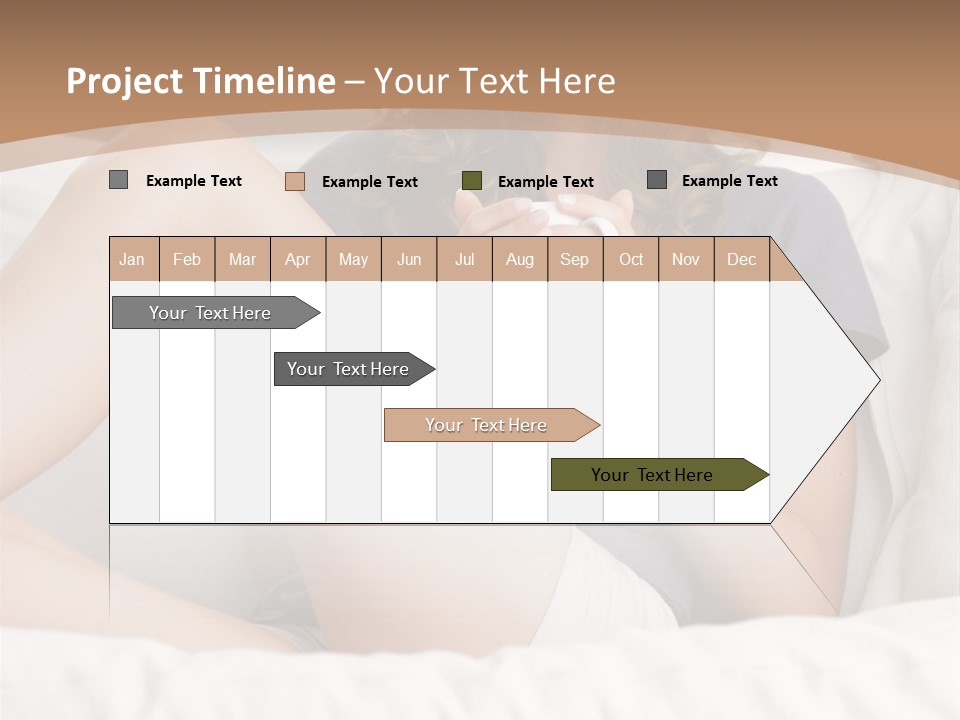 Project Timeline – Your Text Here

Example Text
Example Text
Example Text
Example Text

| Jan | Feb | Mar | Apr | May | Jun | Jul | Aug | Sep | Oct | Nov | Dec |
|---|---|---|---|---|---|---|---|---|---|---|---|

Your Text Here

Your Text Here

Your Text Here

Your Text Here